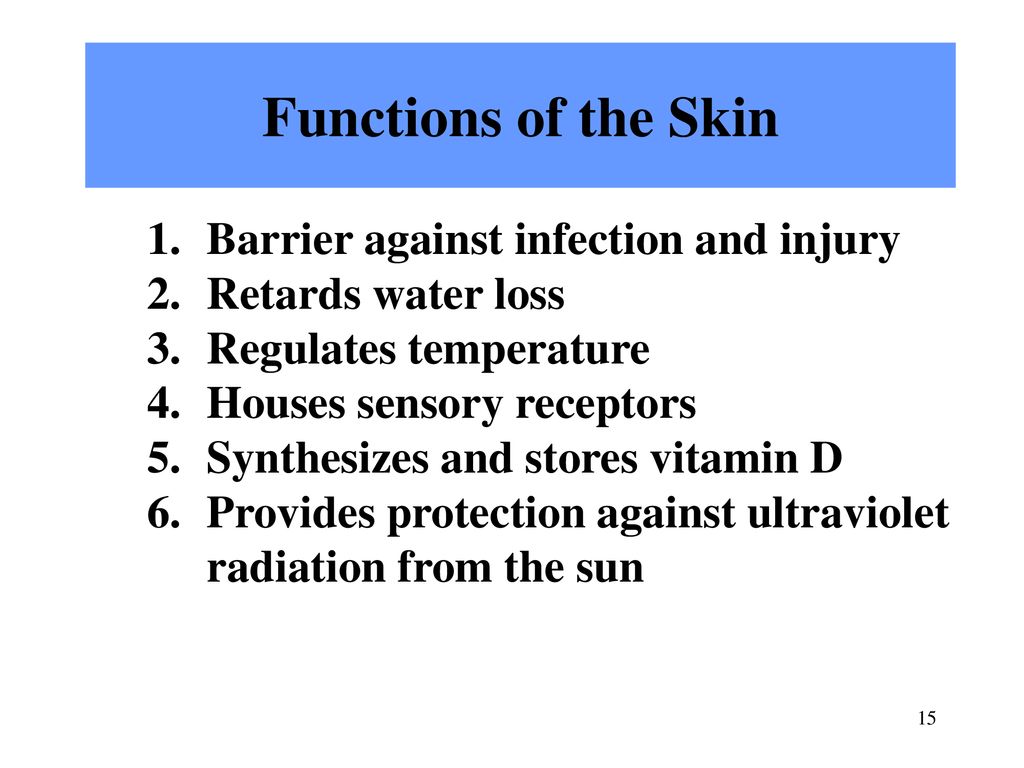 Functions of the Skin

1. Barrier against infection and injury
2. Retards water loss
3. Regulates temperature
4. Houses sensory receptors
5. Synthesizes and stores vitamin D
6. Provides protection against ultraviolet radiation from the sun

15